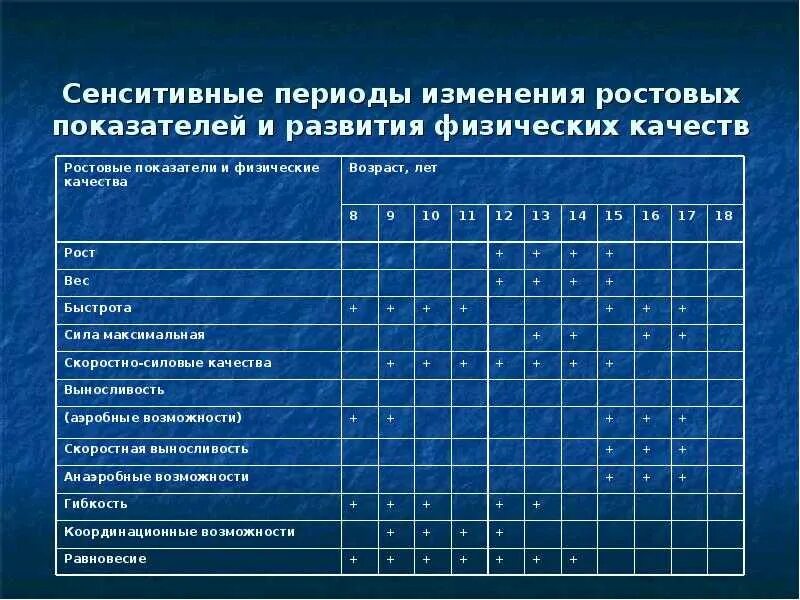 Сенситивные периоды изменения ростовых показателей и развития физических качеств

| Ростовые показатели и физические качества | Возраст, лет | | | | | | | | | | |
|---|---|---|---|---|---|---|---|---|---|---|---|
| | 8 | 9 | 10 | 11 | 12 | 13 | 14 | 15 | 16 | 17 | 18 |
| Рост | | | | | + | + | + | + | | | |
| Вес | | | | | + | + | + | + | | | |
| Быстрота | + | + | + | + | | | | + | + | + | |
| Сила максимальная | | | | | | + | + | | + | + | |
| Скоростно-силовые качества | | + | + | + | + | + | + | + | | | |
| Выносливость | | | | | | | | | | | |
| (аэробные возможности) | + | + | | | | | | + | + | + | |
| Скоростная выносливость | | | | | | | | + | + | + | |
| Анаэробные возможности | | | | | | | | + | + | + | |
| Гибкость | + | + | + | | + | + | | | | | |
| Координационные возможности | | + | + | + | + | | | | | | |
| Равновесие | + | + | + | + | + | + | + | | | | |